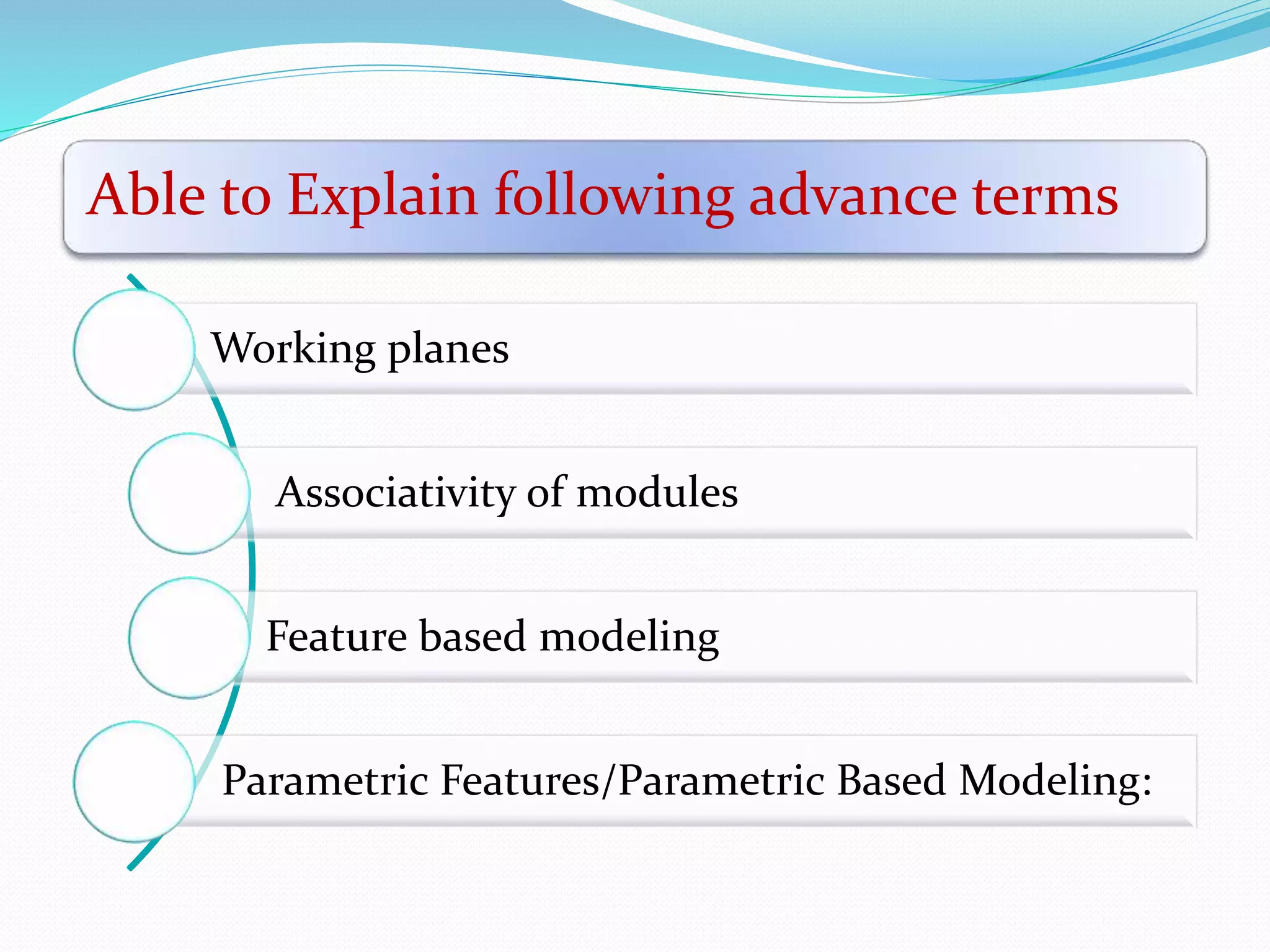 Able to Explain following advance terms

Working planes

Associativity of modules

Feature based modeling

Parametric Features/Parametric Based Modeling: